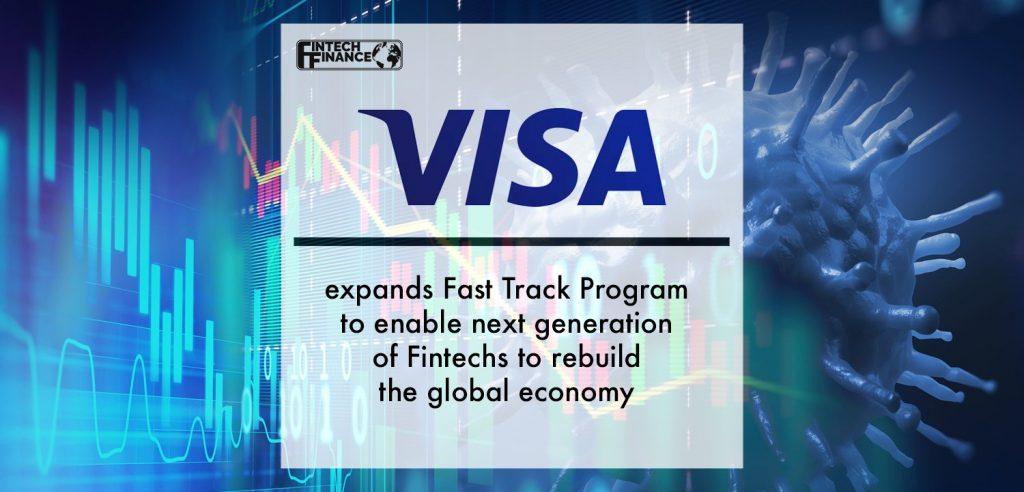 FINTECH FINANCE

VISA

expands Fast Track Program to enable next generation of Fintechs to rebuild the global economy